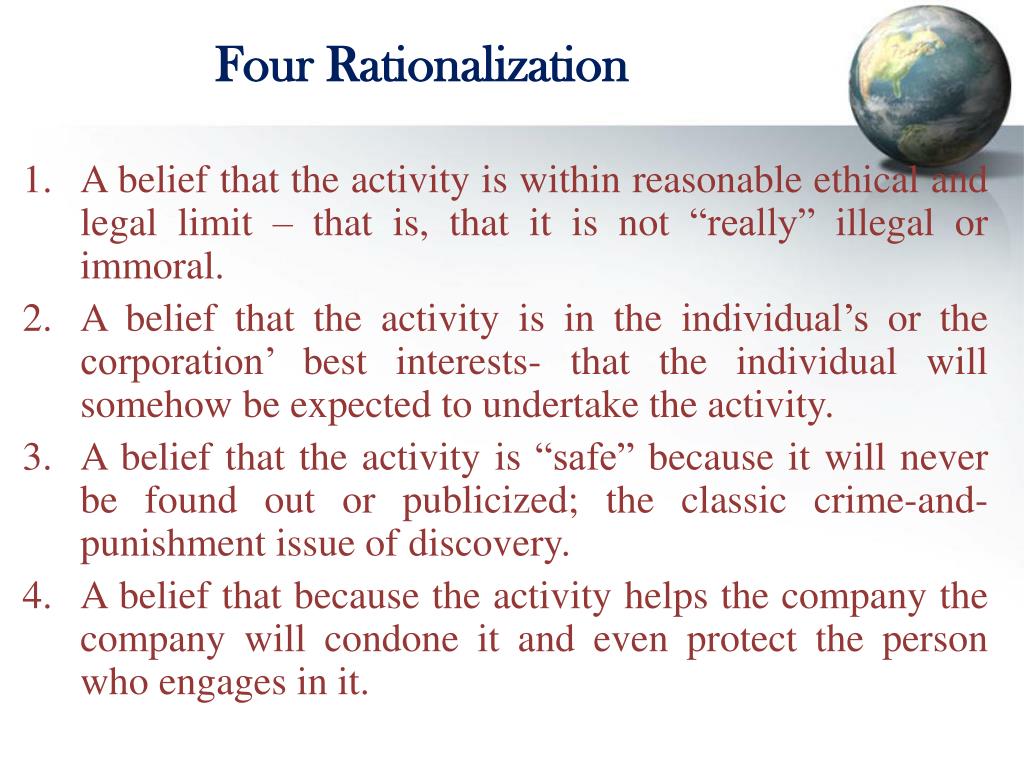 Four Rationalization

1. A belief that the activity is within reasonable ethical and legal limit – that is, that it is not “really” illegal or immoral.
2. A belief that the activity is in the individual’s or the corporation’ best interests- that the individual will somehow be expected to undertake the activity.
3. A belief that the activity is “safe” because it will never be found out or publicized; the classic crime-and-punishment issue of discovery.
4. A belief that because the activity helps the company the company will condone it and even protect the person who engages in it.